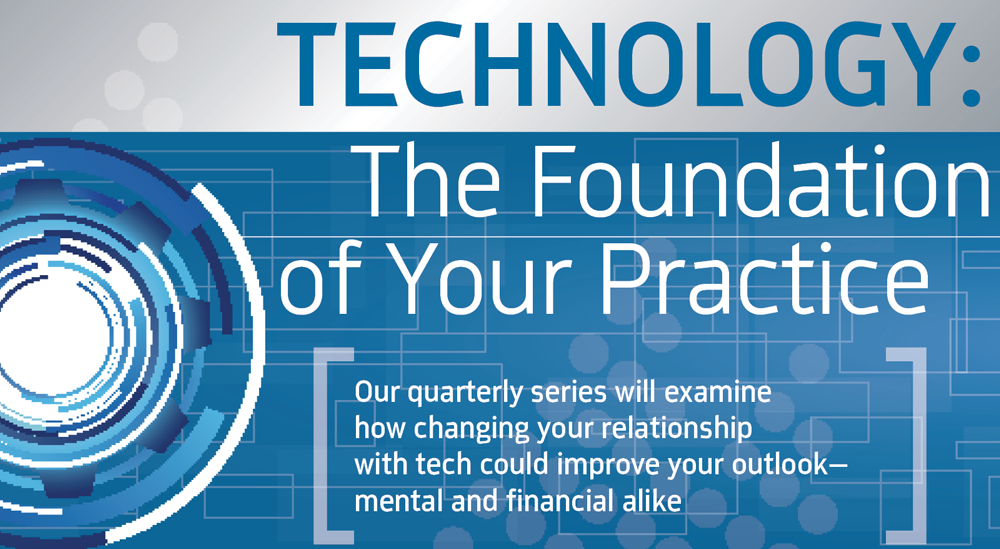 TECHNOLOGY:
The Foundation of Your Practice

Our quarterly series will examine how changing your relationship with tech could improve your outlook—mental and financial alike